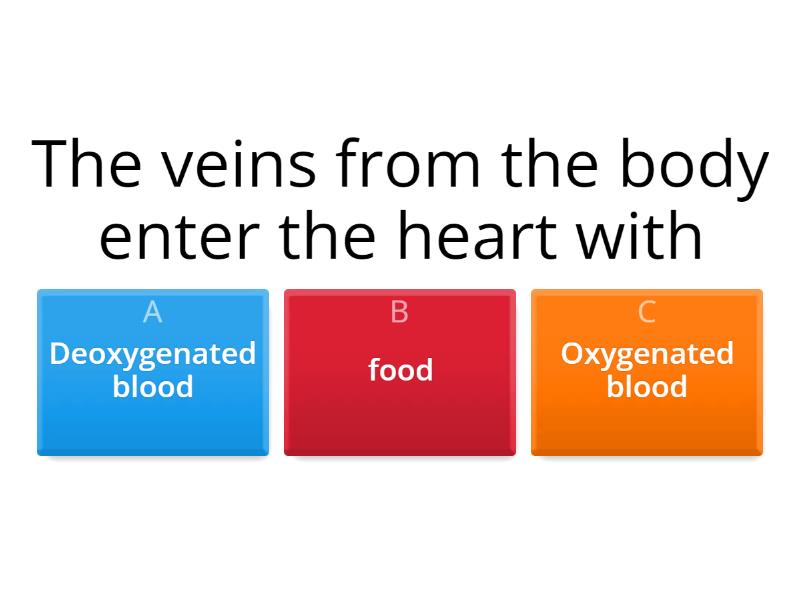 The veins from the body enter the heart with

A
Deoxygenated blood

B
food

C
Oxygenated blood